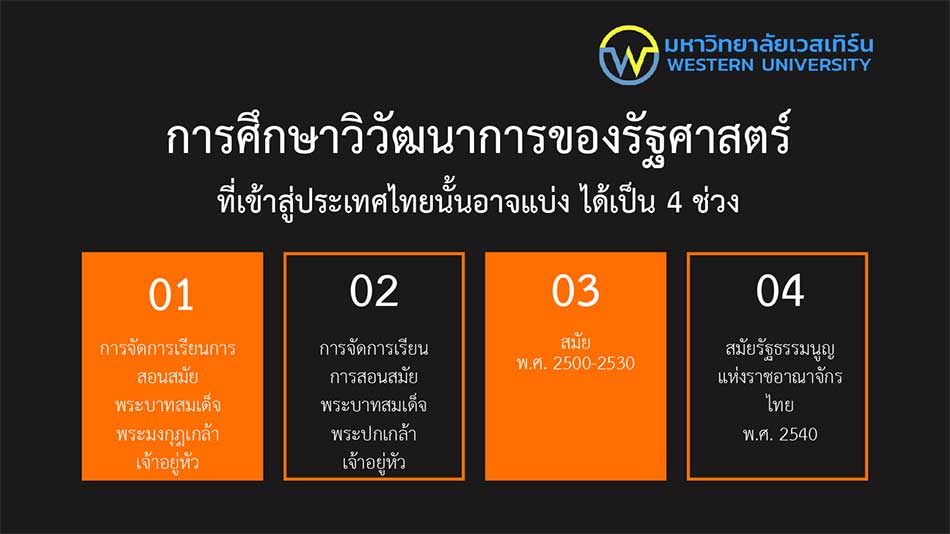 มหาวิทยาลัยเวสเทิร์น
WESTERN UNIVERSITY

การศึกษาวิวัฒนาการของรัฐศาสตร์
ที่เข้าสู่ประเทศไทยนั้นอาจแบ่ง ได้เป็น 4 ช่วง

01
การจัดการเรียนการสอนสมัยพระบาทสมเด็จพระมงกุฎเกล้าเจ้าอยู่หัว

02
การจัดการเรียนการสอนสมัยพระบาทสมเด็จพระปกเกล้าเจ้าอยู่หัว

03
สมัย
พ.ศ. 2500-2530

04
สมัยรัฐธรรมนูญแห่งราชอาณาจักรไทย
พ.ศ. 2540